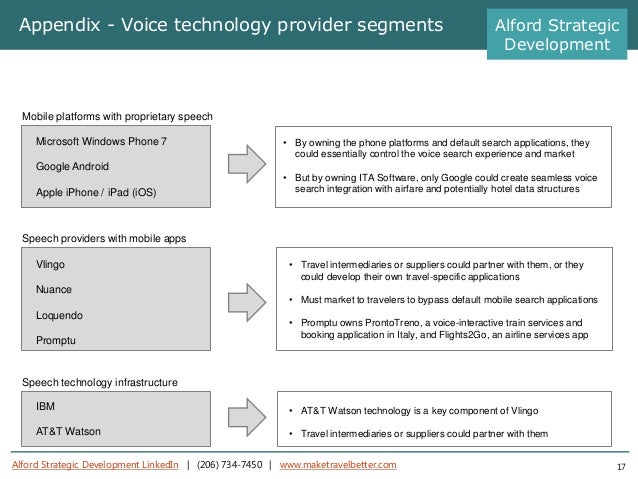 Appendix - Voice technology provider segments

Alford Strategic Development

Mobile platforms with proprietary speech

Microsoft Windows Phone 7

Google Android

Apple iPhone / iPad (iOS)

• By owning the phone platforms and default search applications, they could essentially control the voice search experience and market

• But by owning ITA Software, only Google could create seamless voice search integration with airfare and potentially hotel data structures

Speech providers with mobile apps

Vlingo

Nuance

Loquendo

Promptu

• Travel intermediaries or suppliers could partner with them, or they could develop their own travel-specific applications

• Must market to travelers to bypass default mobile search applications

• Promptu owns ProntoTreno, a voice-interactive train services and booking application in Italy, and Flights2Go, an airline services app

Speech technology infrastructure

IBM

AT&T Watson

• AT&T Watson technology is a key component of Vlingo

• Travel intermediaries or suppliers could partner with them

Alford Strategic Development LinkedIn | (206) 734-7450 | www.maketravelbetter.com

17